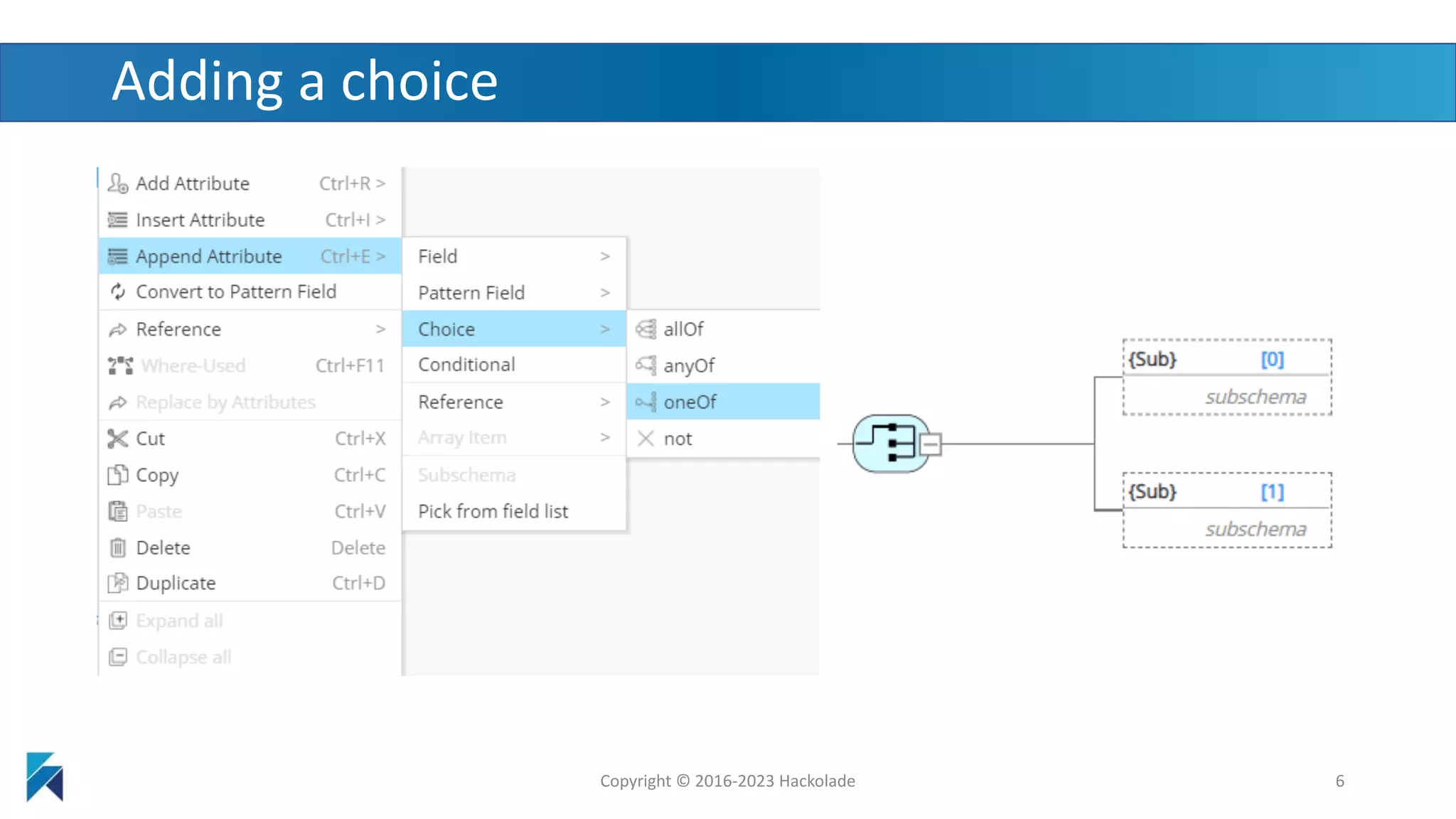 Adding a choice

Add Attribute Ctrl+R >
Insert Attribute Ctrl+I >
Append Attribute Ctrl+E >
Convert to Pattern Field
Reference >
Where-Used Ctrl+F11
Replace by Attributes
Cut Ctrl+X
Copy Ctrl+C
Paste Ctrl+V
Delete Delete
Duplicate Ctrl+D
Expand all
Collapse all

Field >
Pattern Field >
Choice >
Conditional
Reference >
Array Item >
Subschema
Pick from field list

allOf
anyOf
oneOf
not

{Sub} [0]
subschema

{Sub} [1]
subschema

Copyright © 2016-2023 Hackolade

6